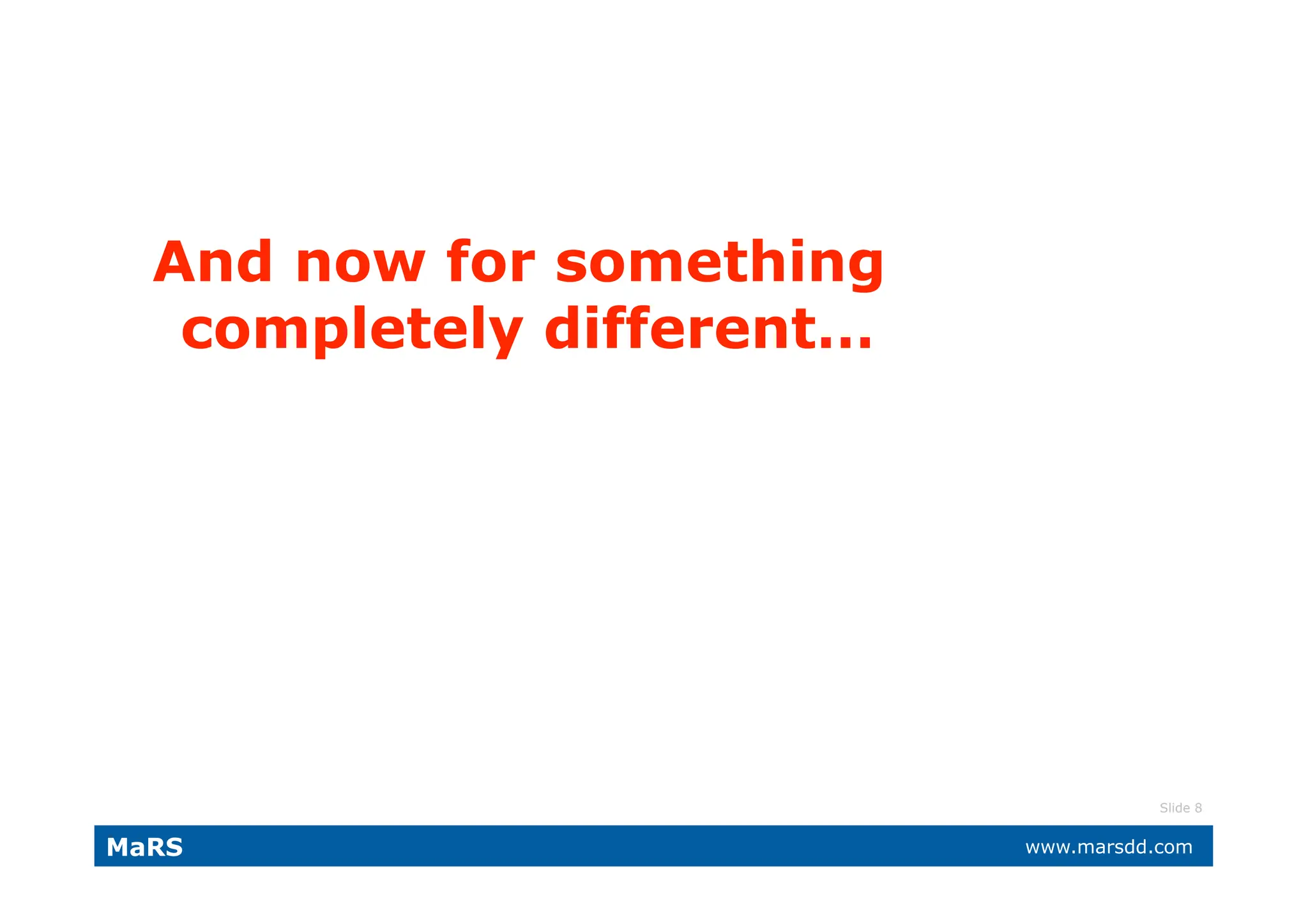 And now for something completely different…

Slide 8

MaRS

www.marsdd.com